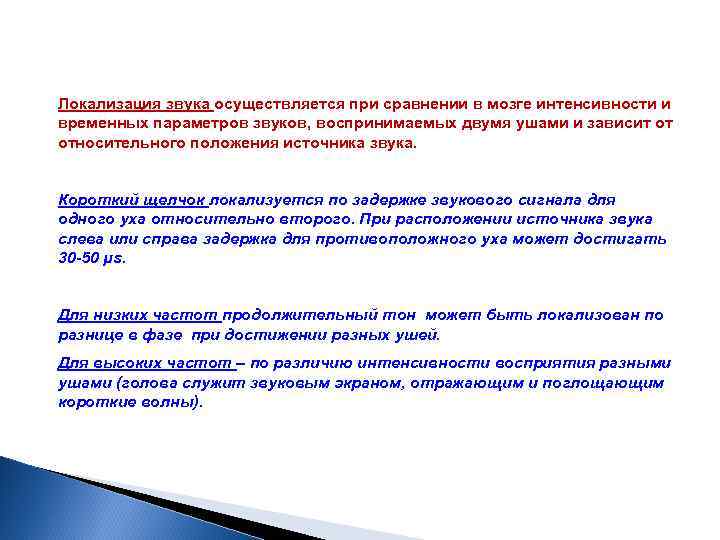 Локализация звука осуществляется при сравнении в мозге интенсивности и временных параметров звуков, воспринимаемых двумя ушами и зависит от относительного положения источника звука.

Короткий щелчок локализуется по задержке звукового сигнала для одного уха относительно второго. При расположении источника звука слева или справа задержка для противоположного уха может достигать 30-50 μs.

Для низких частот продолжительный тон может быть локализован по разнице в фазе при достижении разных ушей.

Для высоких частот – по различию интенсивности восприятия разными ушами (голова служит звуковым экраном, отражающим и поглощающим короткие волны).